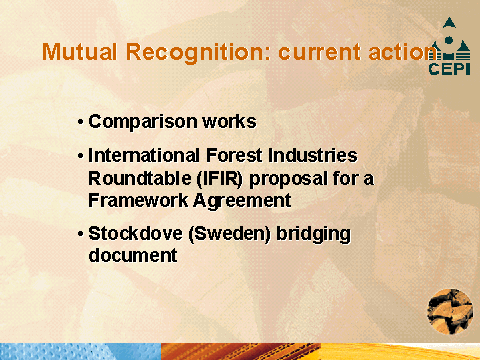 Mutual Recognition: current action

CEPI

• Comparison works

• International Forest Industries Roundtable (IFIR) proposal for a Framework Agreement

• Stockdove (Sweden) bridging document